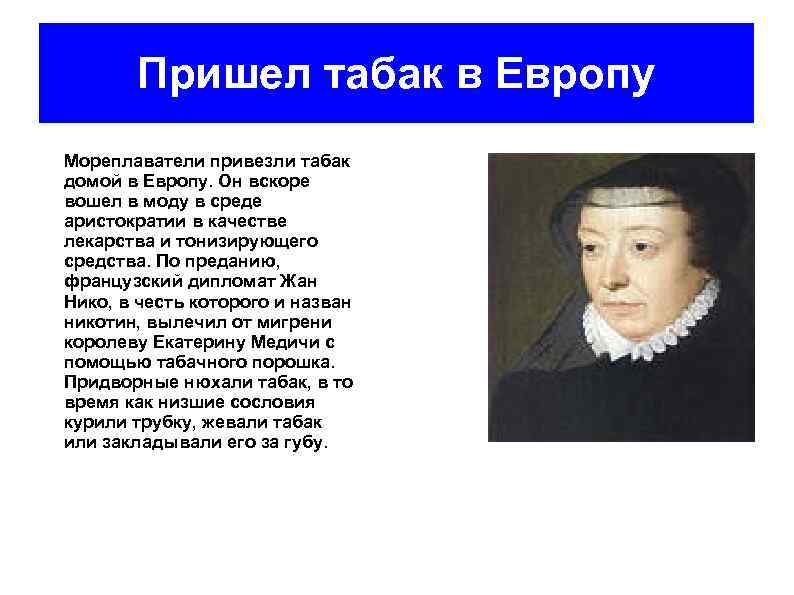 Пришел табак в Европу

Мореплаватели привезли табак домой в Европу. Он вскоре вошел в моду в среде аристократии в качестве лекарства и тонизирующего средства. По преданию, французский дипломат Жан Нико, в честь которого и назван никотин, вылечил от мигрени королеву Екатерину Медичи с помощью табачного порошка. Придворные нюхали табак, в то время как низшие сословия курили трубку, жевали табак или закладывали его за губу.